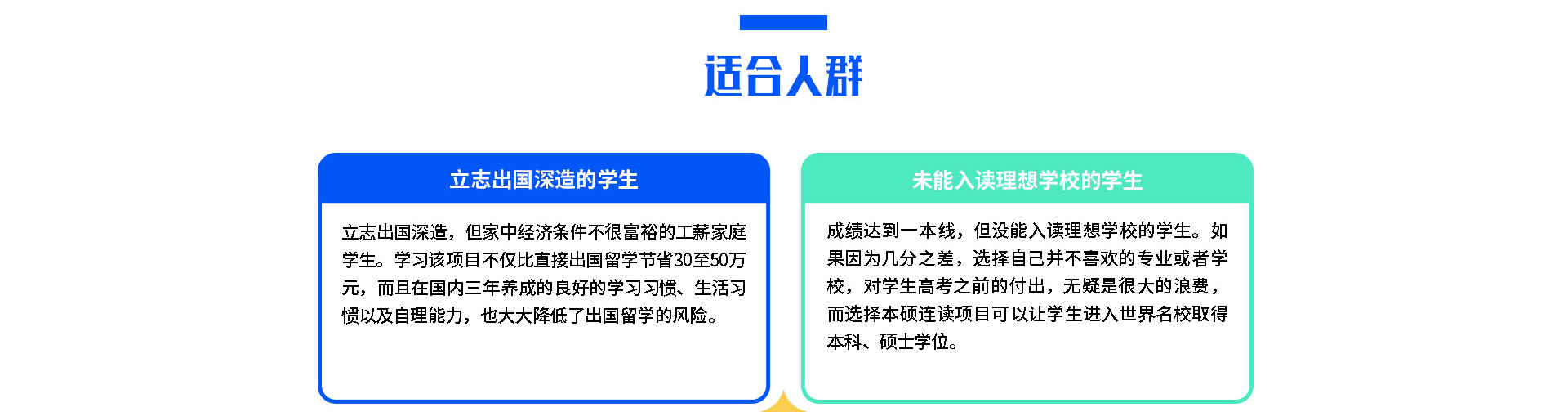 适合人群

立志出国深造的学生

立志出国深造，但家中经济条件不很富裕的工薪家庭学生。学习该项目不仅比直接出国留学节省30至50万元，而且在国内三年养成的良好的学习习惯、生活习惯以及自理能力，也大大降低了出国留学的风险。

未能入读理想学校的学生

成绩达到一本线，但没能入读理想学校的学生。如果因为几分之差，选择自己并不喜欢的专业或者学校，对学生高考之前的付出，无疑是很大的浪费，而选择本硕连读项目可以让学生进入世界名校取得本科、硕士学位。